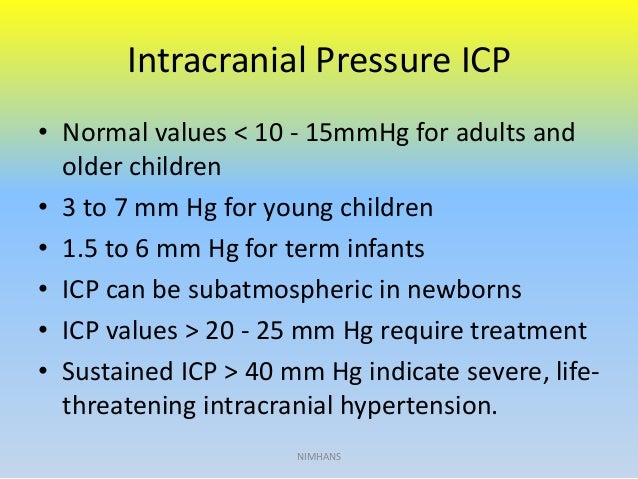 Intracranial Pressure ICP

• Normal values < 10 - 15mmHg for adults and older children
• 3 to 7 mm Hg for young children
• 1.5 to 6 mm Hg for term infants
• ICP can be subatmospheric in newborns
• ICP values > 20 - 25 mm Hg require treatment
• Sustained ICP > 40 mm Hg indicate severe, life-threatening intracranial hypertension.

NIMHANS